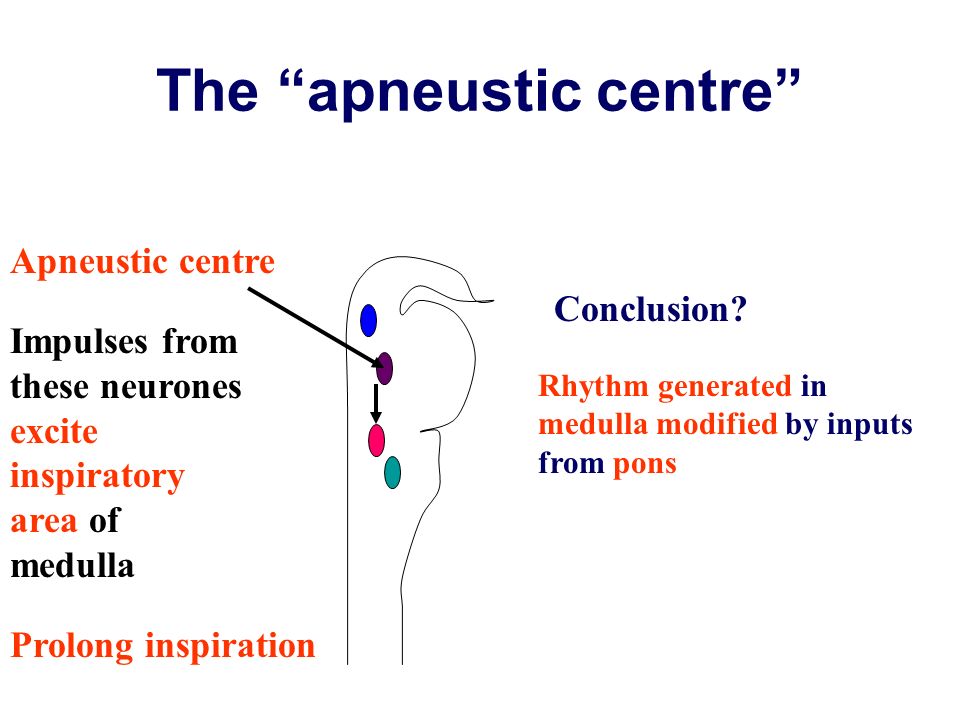 The “apneustic centre”

Apneustic centre

Impulses from these neurones excite inspiratory area of medulla

Prolong inspiration

Conclusion?

Rhythm generated in medulla modified by inputs from pons